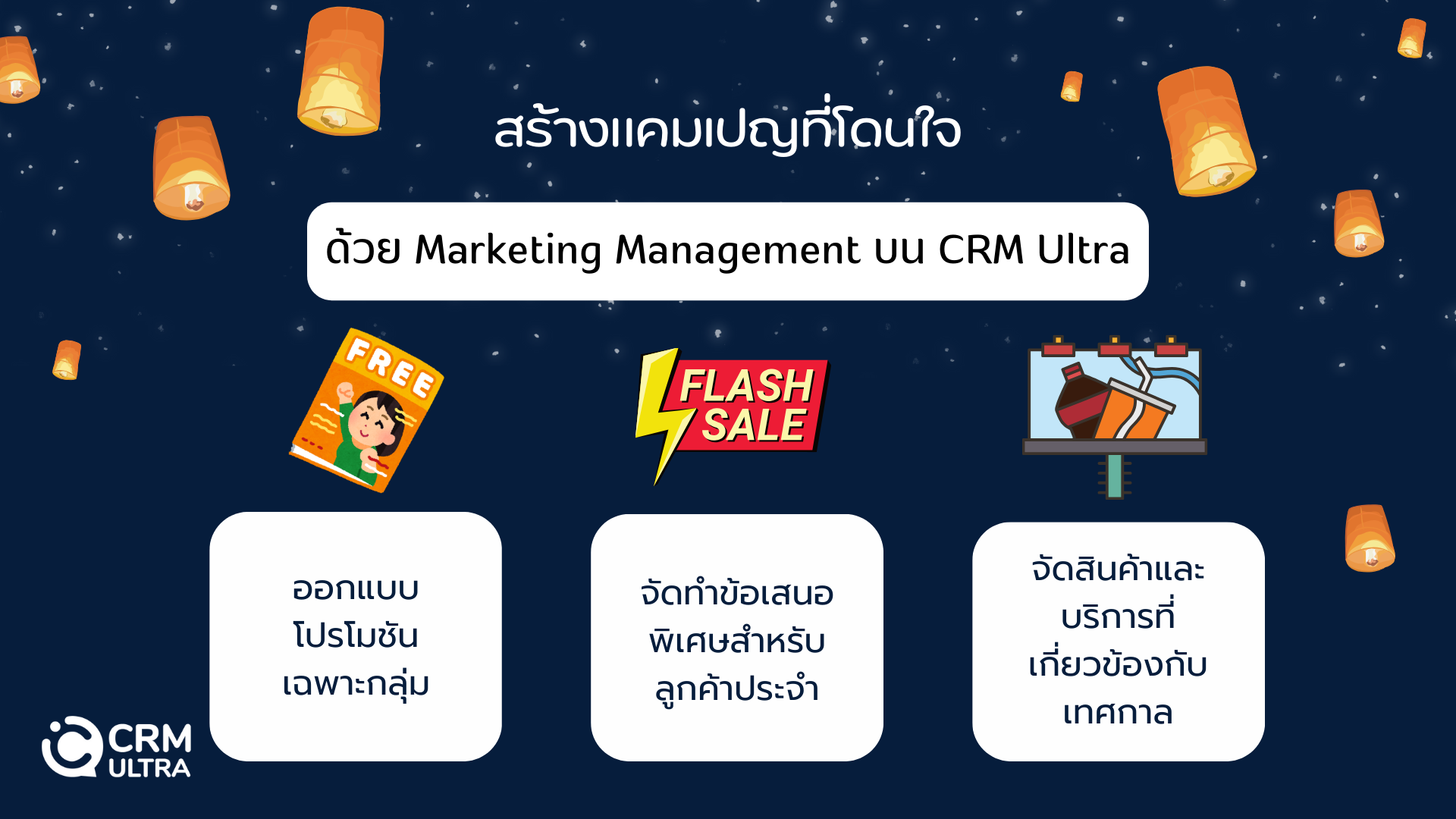 สร้างแคมเปญที่โดนใจ

ด้วย Marketing Management บน CRM Ultra

FREE

FLASH SALE

ออกแบบ
โปรโมชัน
เฉพาะกลุ่ม

จัดทำข้อเสนอ
พิเศษสำหรับ
ลูกค้าประจำ

จัดสินค้าและ
บริการที่
เกี่ยวข้องกับ
เทศกาล

CRM ULTRA